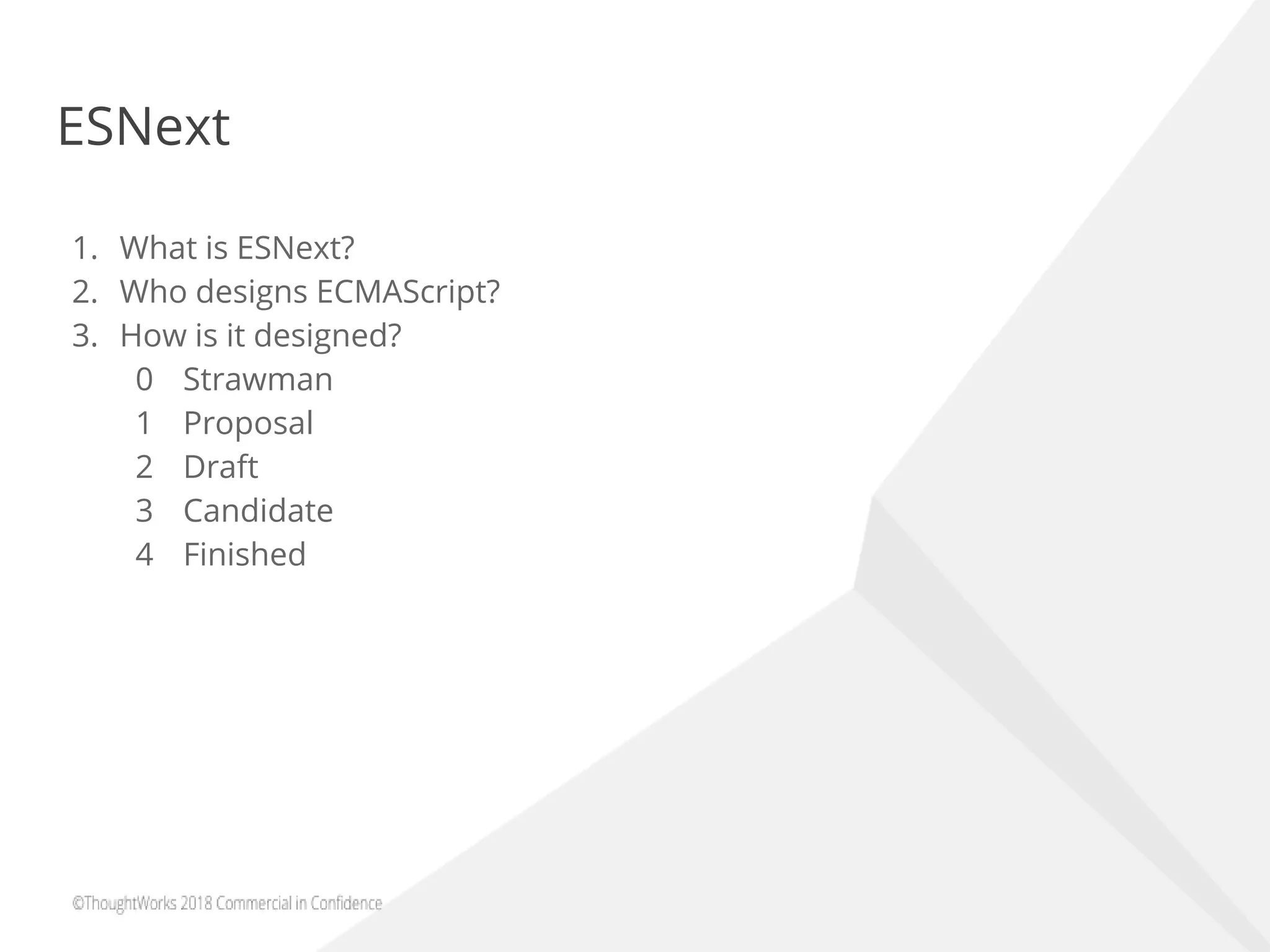 ESNext

1. What is ESNext?
2. Who designs ECMAScript?
3. How is it designed?
0 Strawman
1 Proposal
2 Draft
3 Candidate
4 Finished

©ThoughtWorks 2018 Commercial in Confidence